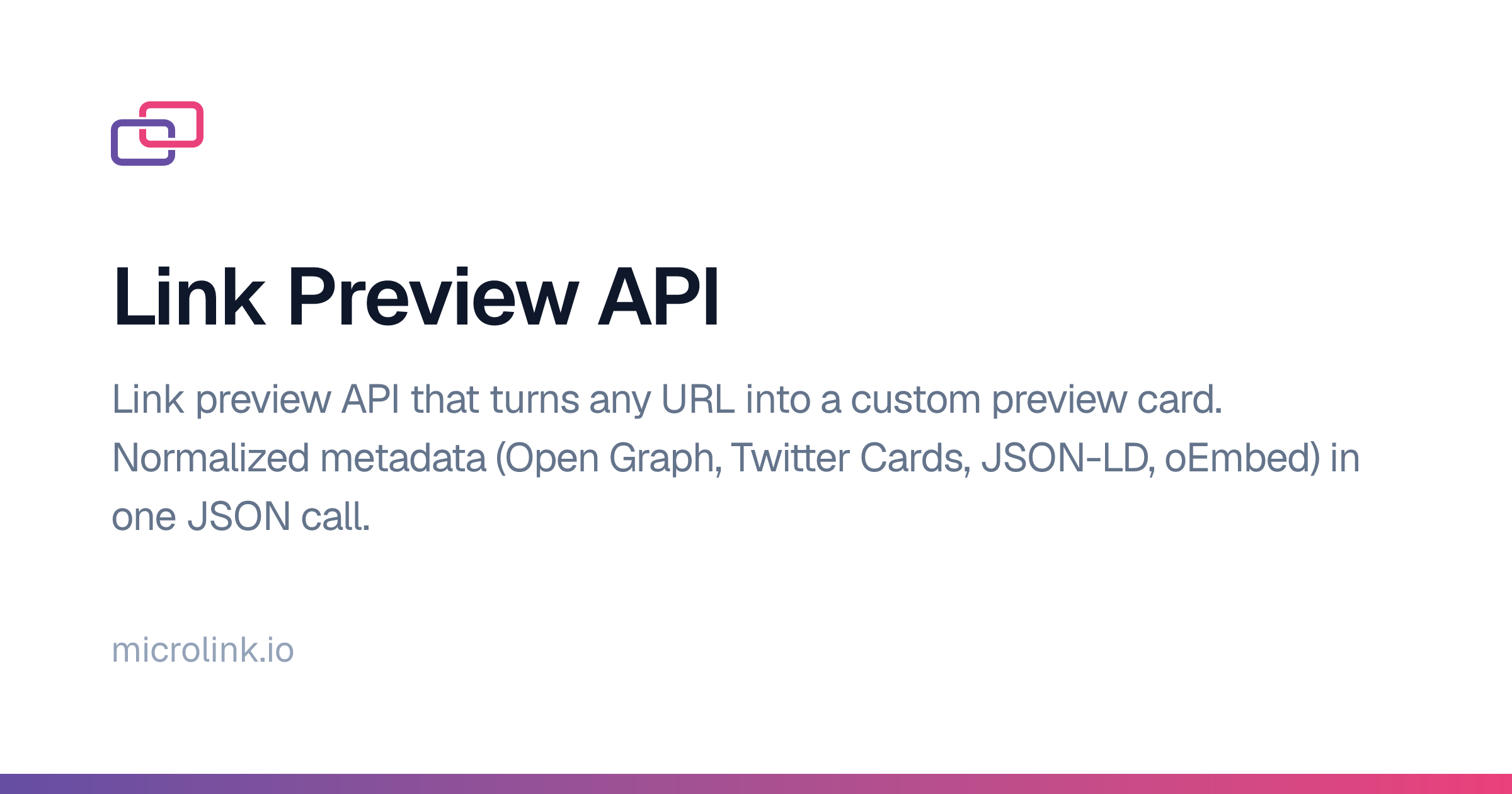 Link Preview API

Link preview API that turns any URL into a custom preview card. Normalized metadata (Open Graph, Twitter Cards, JSON-LD, oEmbed) in one JSON call.

microlink.io